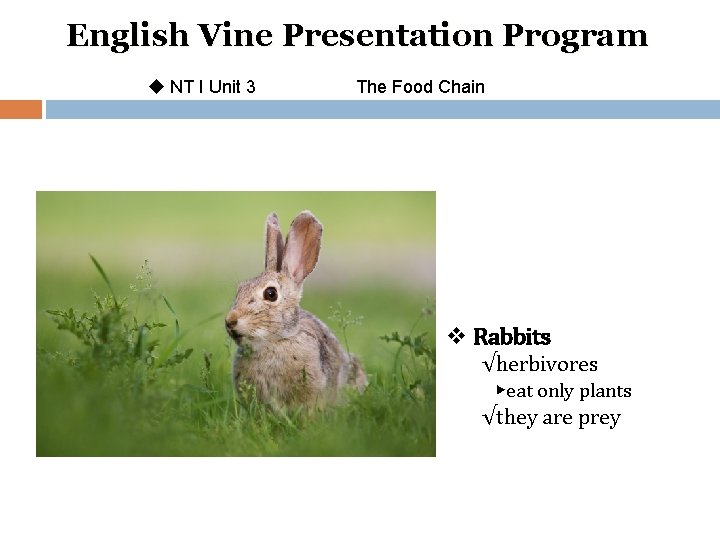 English Vine Presentation Program

◆ NT I Unit 3 The Food Chain

❖ Rabbits
√herbivores
▸eat only plants
√they are prey